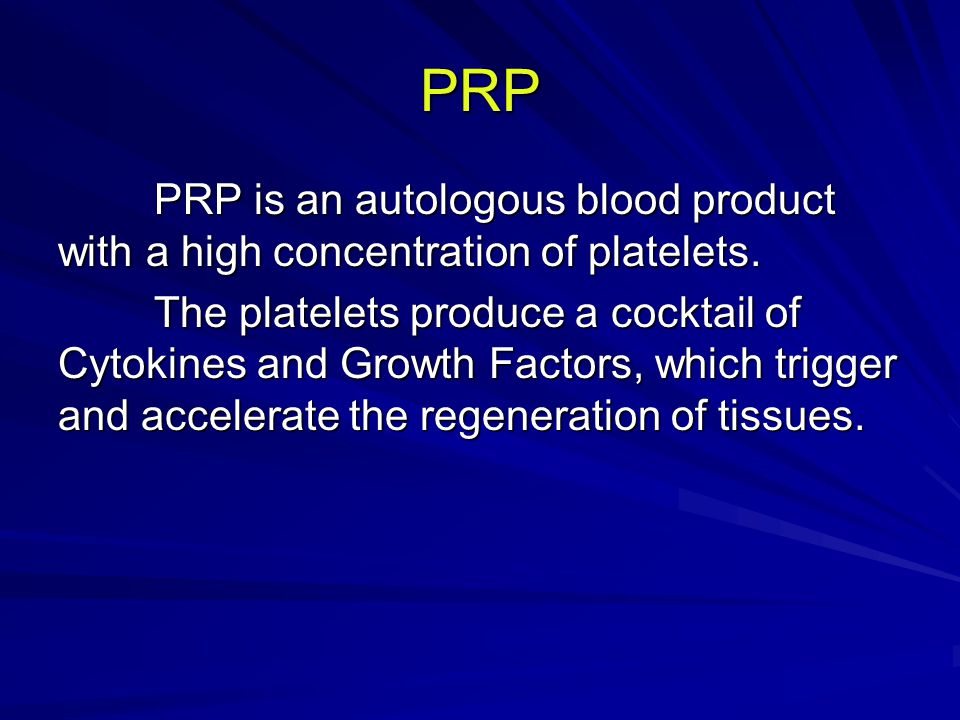 PRP

PRP is an autologous blood product with a high concentration of platelets.

The platelets produce a cocktail of Cytokines and Growth Factors, which trigger and accelerate the regeneration of tissues.